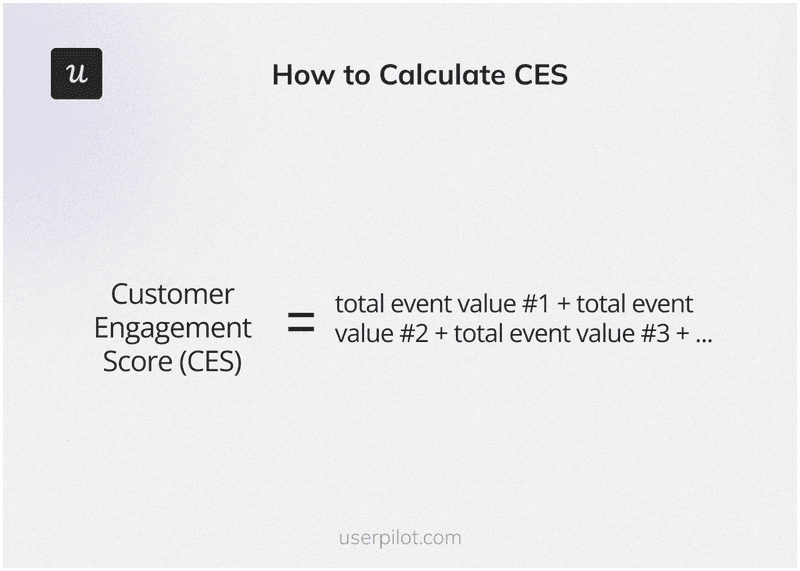 u

How to Calculate CES

Customer Engagement Score (CES) = total event value #1 + total event value #2 + total event value #3 + ...

userpilot.com